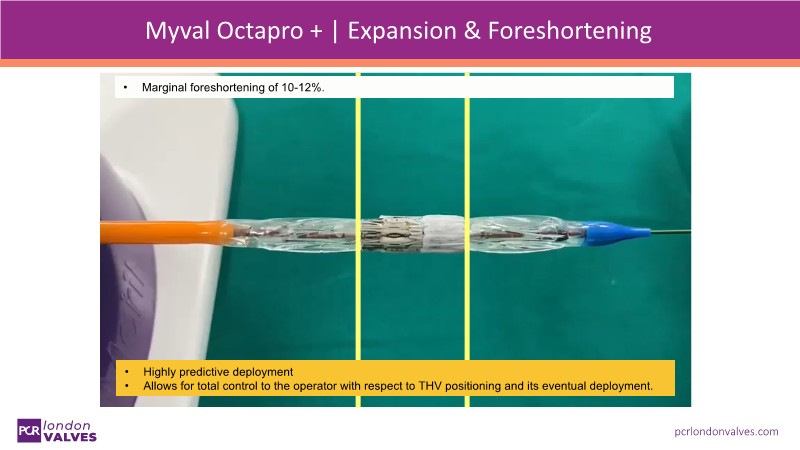 Myval Octapro + | Expansion & Foreshortening

• Marginal foreshortening of 10-12%.

• Highly predictive deployment
• Allows for total control to the operator with respect to THV positioning and its eventual deployment.

PCR london VALVES

pcrlondonvalves.com